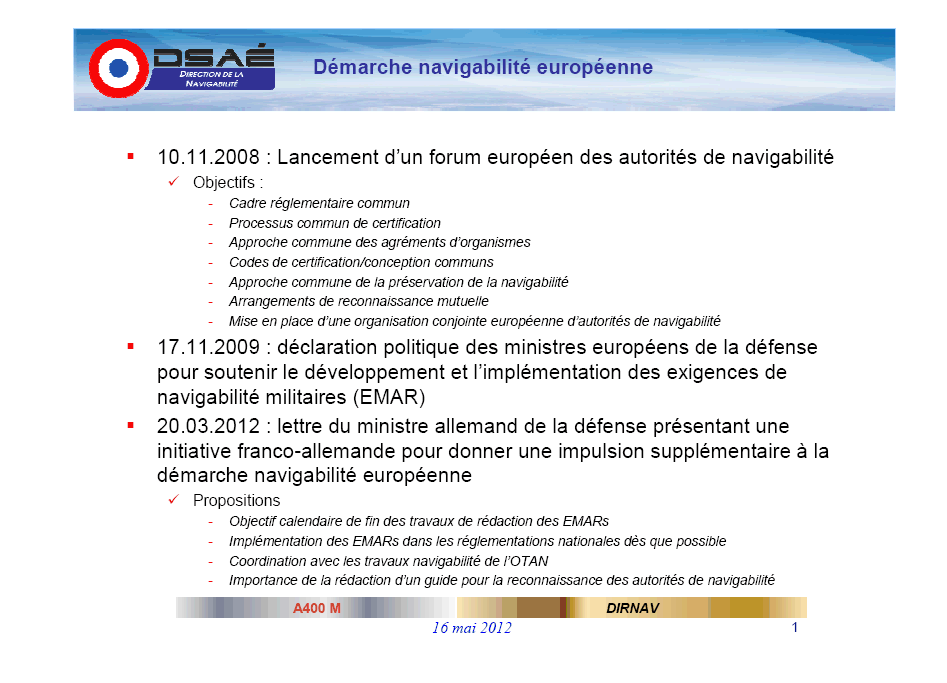 DSAÉ
DIRECTION DE LA NAVIGABILITÉ

Démarche navigabilité européenne

▪ 10.11.2008 : Lancement d'un forum européen des autorités de navigabilité
✓ Objectifs :
- Cadre réglementaire commun
- Processus commun de certification
- Approche commune des agréments d'organismes
- Codes de certification/conception communs
- Approche commune de la préservation de la navigabilité
- Arrangements de reconnaissance mutuelle
- Mise en place d'une organisation conjointe européenne d'autorités de navigabilité

▪ 17.11.2009 : déclaration politique des ministres européens de la défense pour soutenir le développement et l'implémentation des exigences de navigabilité militaires (EMAR)

▪ 20.03.2012 : lettre du ministre allemand de la défense présentant une initiative franco-allemande pour donner une impulsion supplémentaire à la démarche navigabilité européenne
✓ Propositions
- Objectif calendaire de fin des travaux de rédaction des EMARs
- Implémentation des EMARs dans les réglementations nationales dès que possible
- Coordination avec les travaux navigabilité de l'OTAN
- Importance de la rédaction d'un guide pour la reconnaissance des autorités de navigabilité

A400 M
DIRNAV
16 mai 2012
1